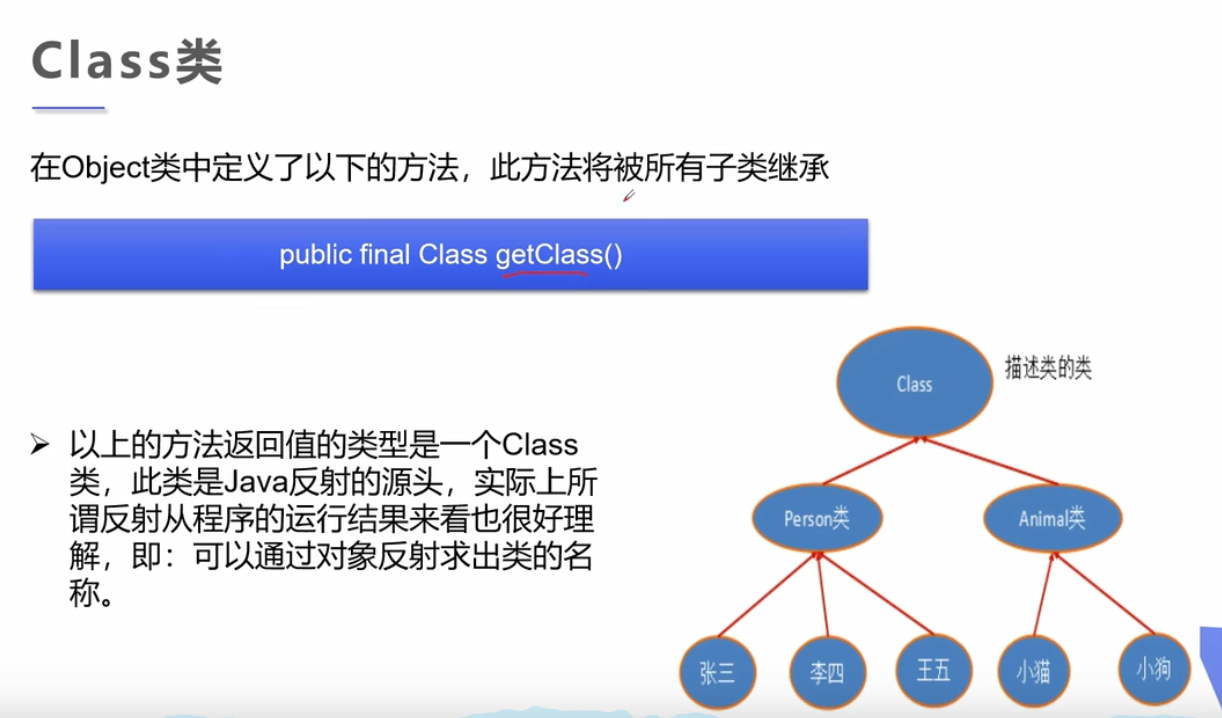 Class类

在Object类中定义了以下的方法，此方法将被所有子类继承

public final Class getClass()

➢ 以上的方法返回值的类型是一个Class类，此类是Java反射的源头，实际上所谓反射从程序的运行结果来看也很好理解，即：可以通过对象反射求出类的名称。

Class

描述类的类

Person类

Animal类

张三

李四

王五

小猫

小狗